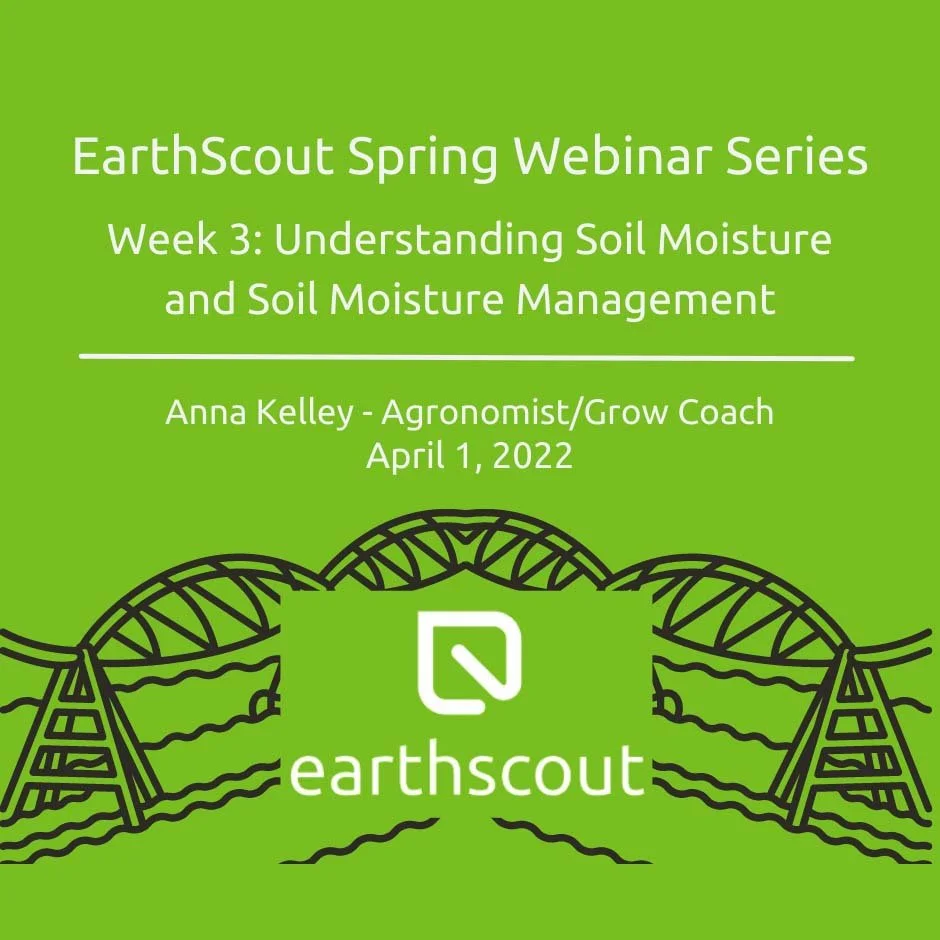 EarthScout Spring Webinar Series

Week 3: Understanding Soil Moisture and Soil Moisture Management

Anna Kelley - Agronomist/Grow Coach
April 1, 2022

earthscout